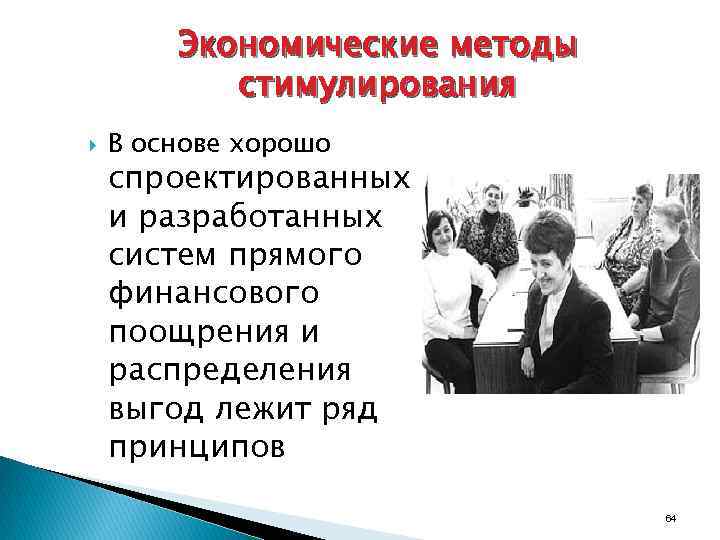 Экономические методы стимулирования

В основе хорошо спроектированных и разработанных систем прямого финансового поощрения и распределения выгод лежит ряд принципов

64